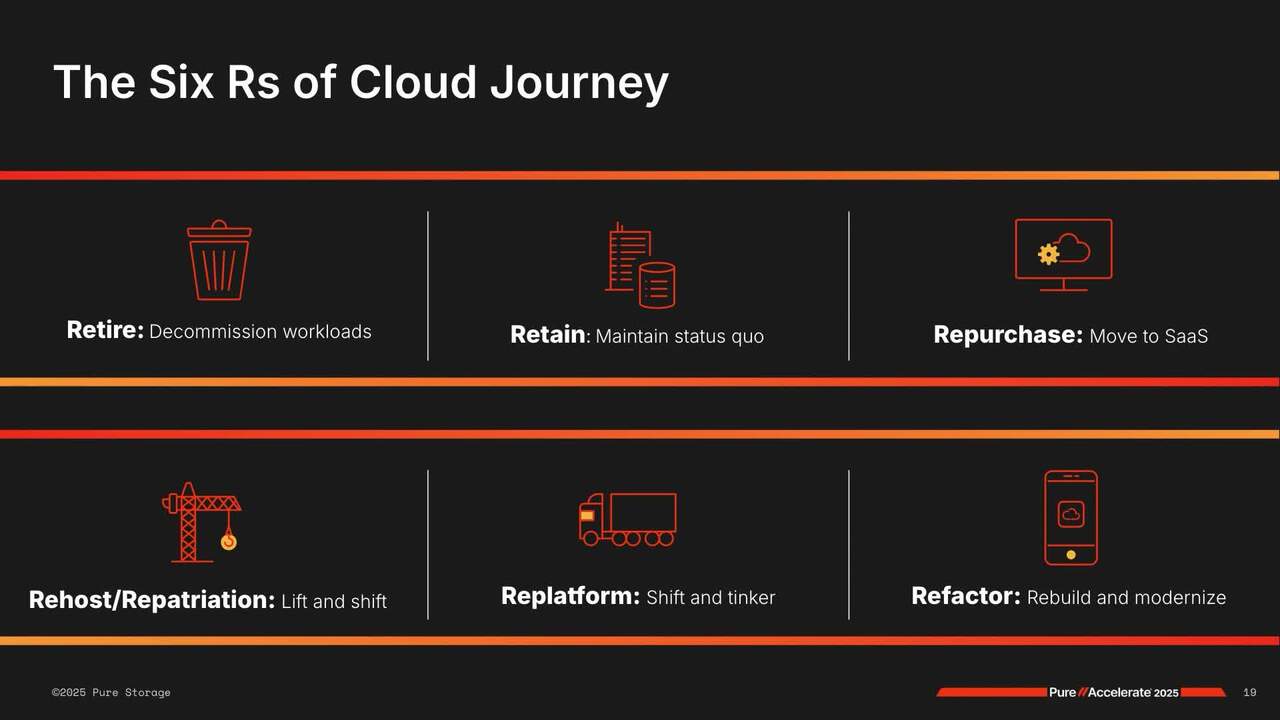 The Six Rs of Cloud Journey

Retire: Decommission workloads

Retain: Maintain status quo

Repurchase: Move to SaaS

Rehost/Repatriation: Lift and shift

Replatform: Shift and tinker

Refactor: Rebuild and modernize

©2025 Pure Storage

Pure//Accelerate 2025

19